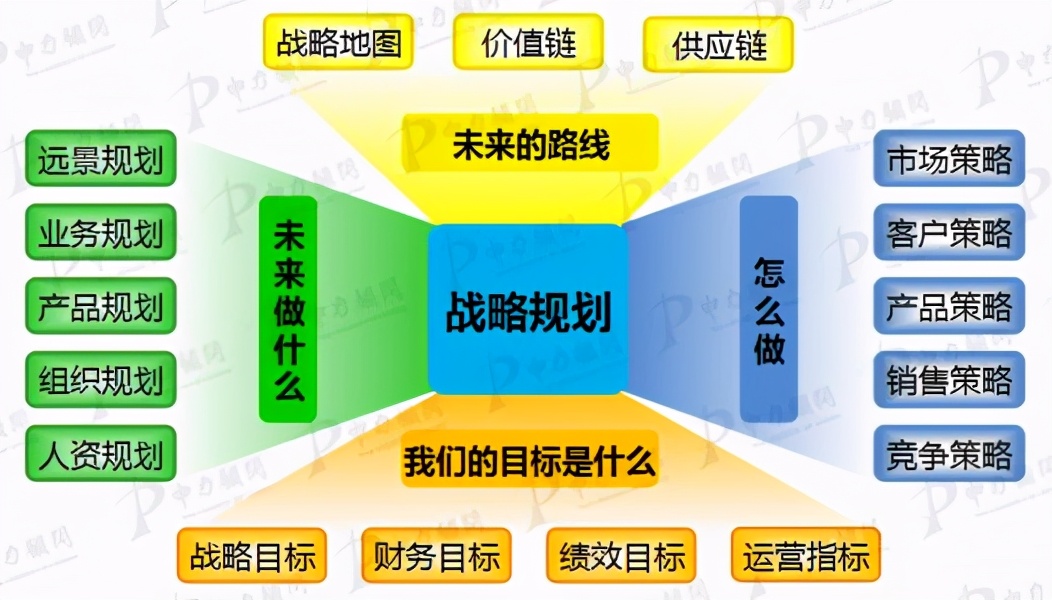 战略地图 价值链 供应链

未来的路线

远景规划
业务规划
产品规划
组织规划
人资规划

未来做什么

战略规划

怎么做

市场策略
客户策略
产品策略
销售策略
竞争策略

我们的目标是什么

战略目标 财务目标 绩效目标 运营指标